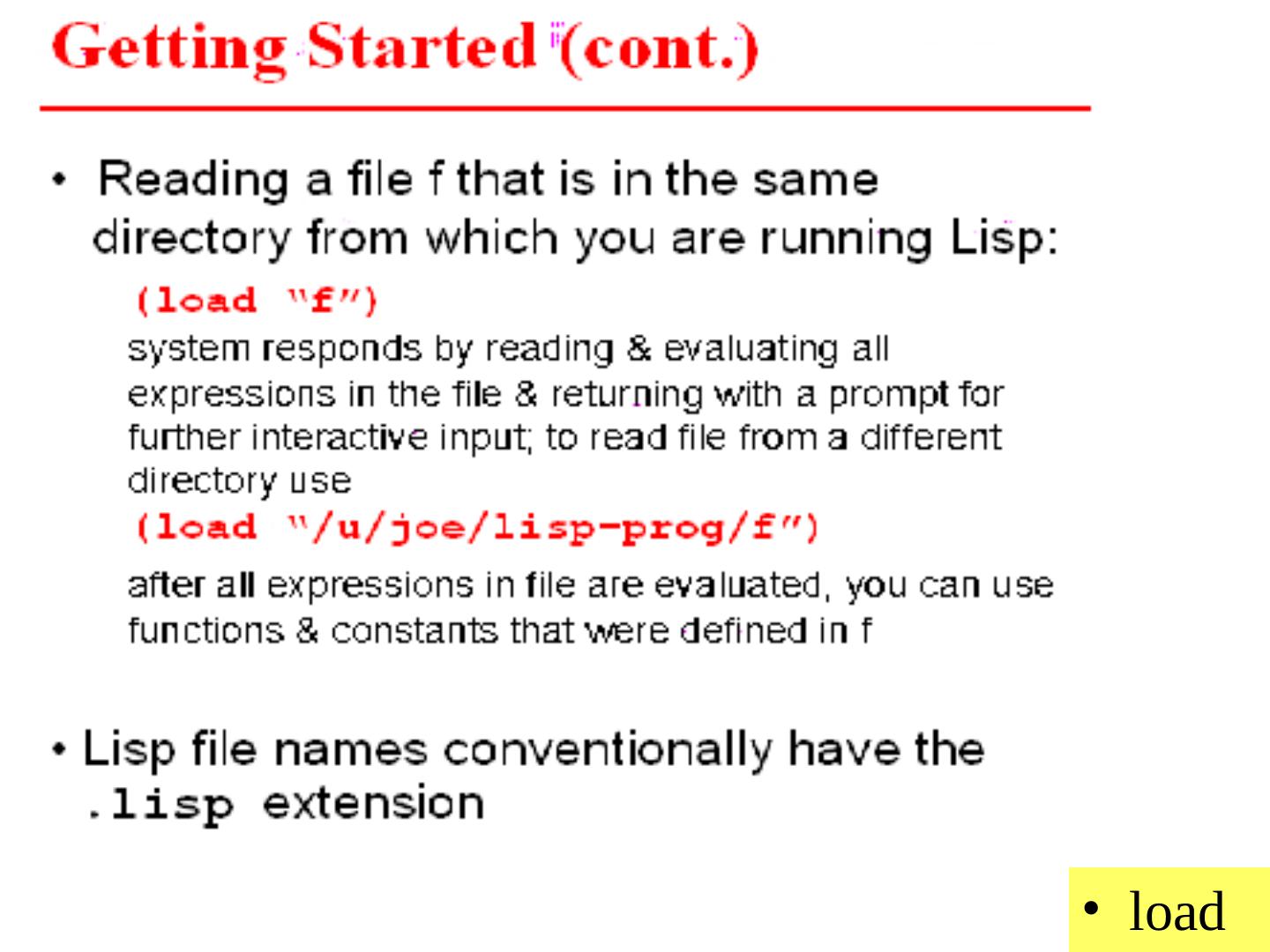 Getting Started (cont.)

• Reading a file f that is in the same directory from which you are running Lisp:

(load "f")

system responds by reading & evaluating all expressions in the file & returning with a prompt for further interactive input; to read file from a different directory use

(load "/u/joe/lisp-prog/f")

after all expressions in file are evaluated, you can use functions & constants that were defined in f

• Lisp file names conventionally have the .lisp extension

• load